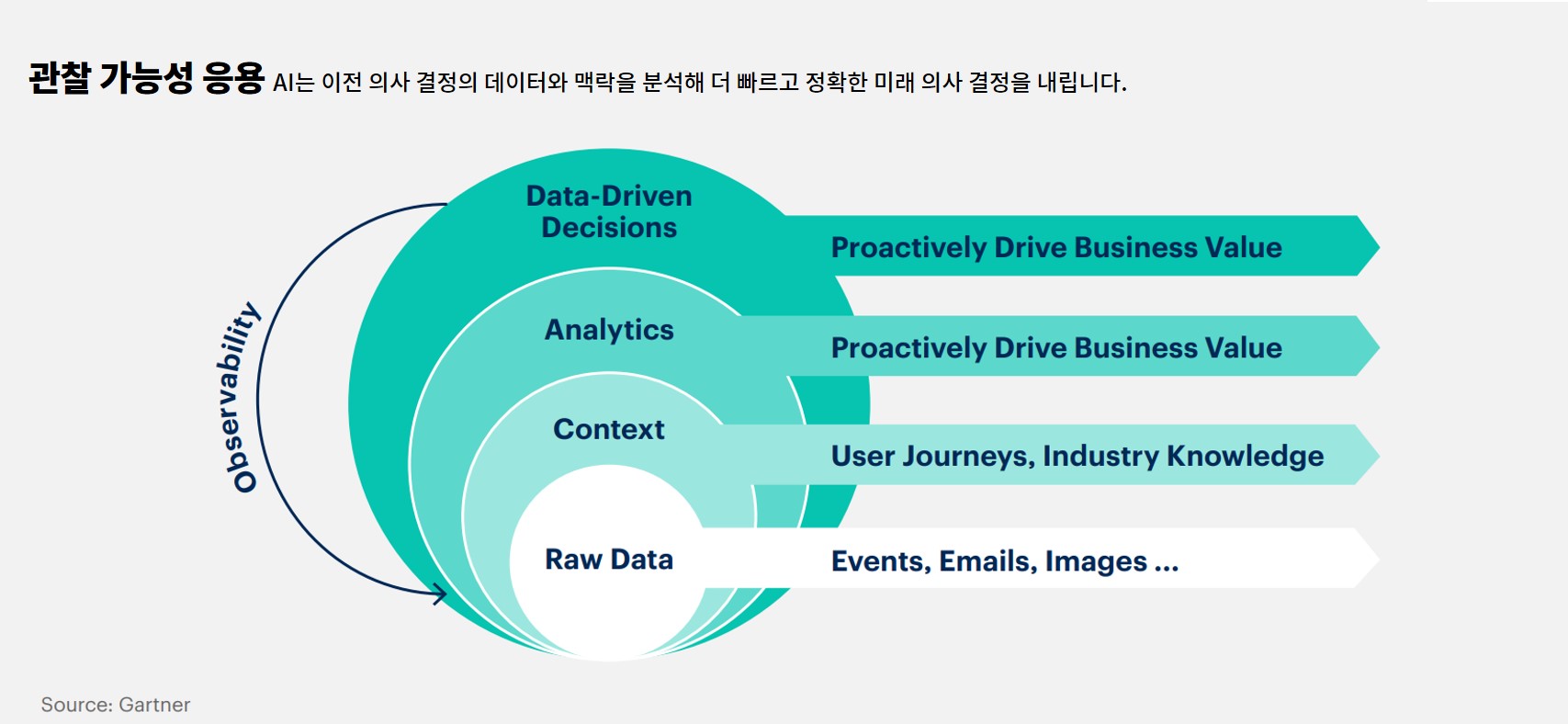 관찰 가능성 응용 AI는 이전 의사 결정의 데이터와 맥락을 분석해 더 빠르고 정확한 미래 의사 결정을 내립니다.

Observability

Data-Driven Decisions

Proactively Drive Business Value

Analytics

Proactively Drive Business Value

Context

User Journeys, Industry Knowledge

Raw Data

Events, Emails, Images ...

Source: Gartner